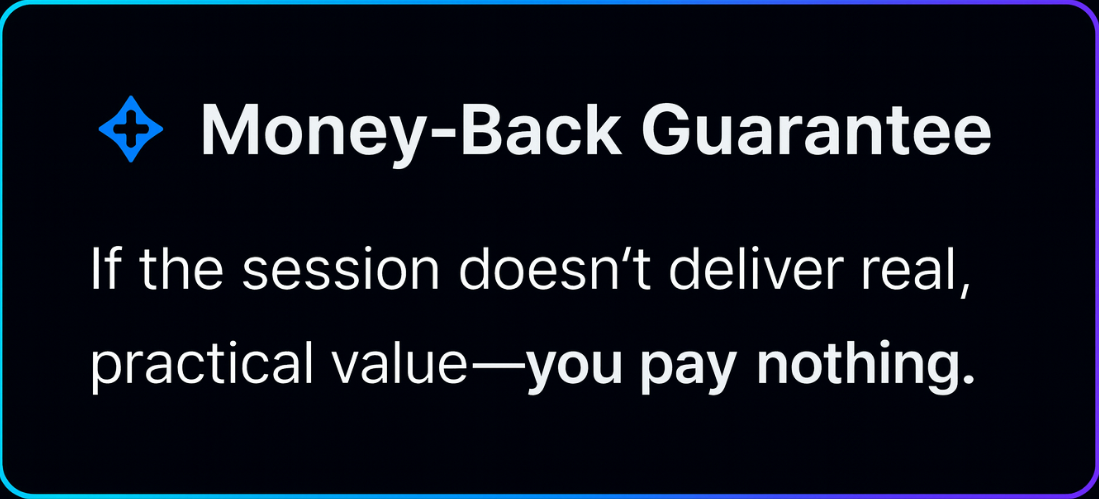 Money-Back Guarantee

If the session doesn’t deliver real, practical value—you pay nothing.